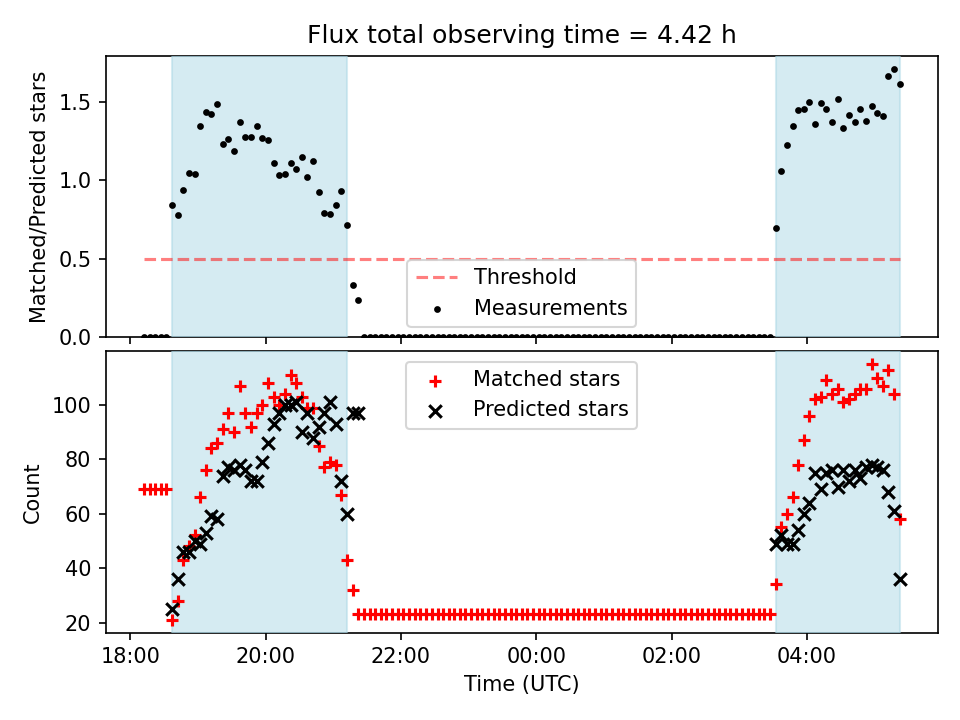 Flux total observing time = 4.42 h

Matched/Predicted stars

1.5
1.0
0.5
0.0

Threshold
Measurements

Matched stars
Predicted stars

Count

100
80
60
40
20

18:00
20:00
22:00
00:00
02:00
04:00

Time (UTC)